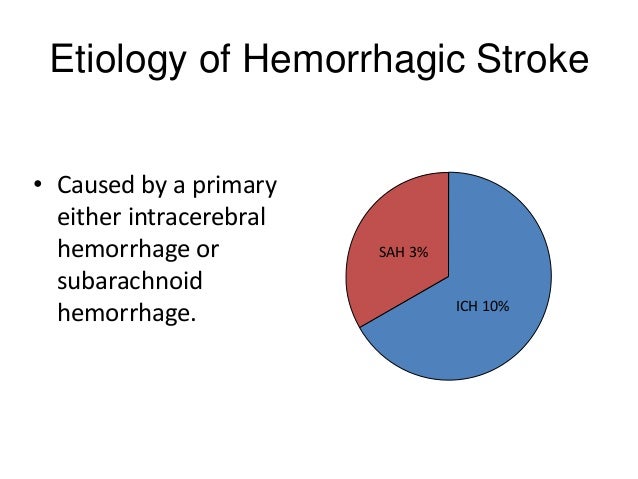 Etiology of Hemorrhagic Stroke

• Caused by a primary either intracerebral hemorrhage or subarachnoid hemorrhage.

SAH 3%

ICH 10%